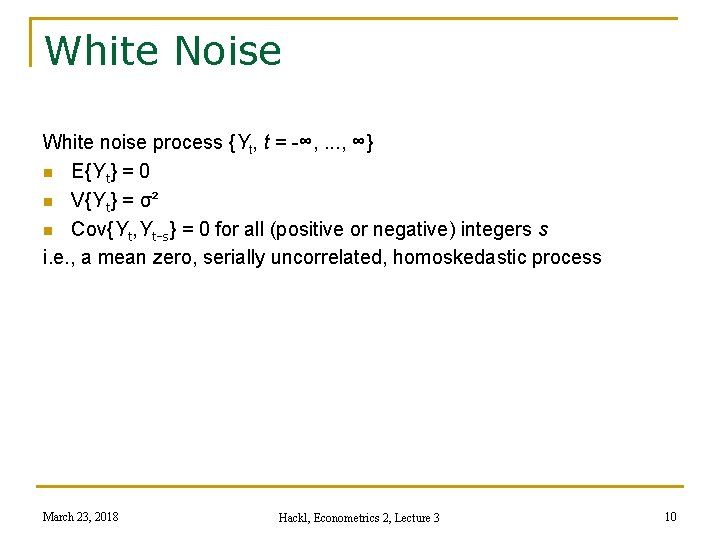 White Noise

White noise process $\{Y_t, t = -\infty, ..., \infty\}$

- $E\{Y_t\} = 0$
- $V\{Y_t\} = \sigma^2$
- $Cov\{Y_t, Y_{t-s}\} = 0$ for all (positive or negative) integers $s$

i.e., a mean zero, serially uncorrelated, homoskedastic process

March 23, 2018

Hackl, Econometrics 2, Lecture 3

10